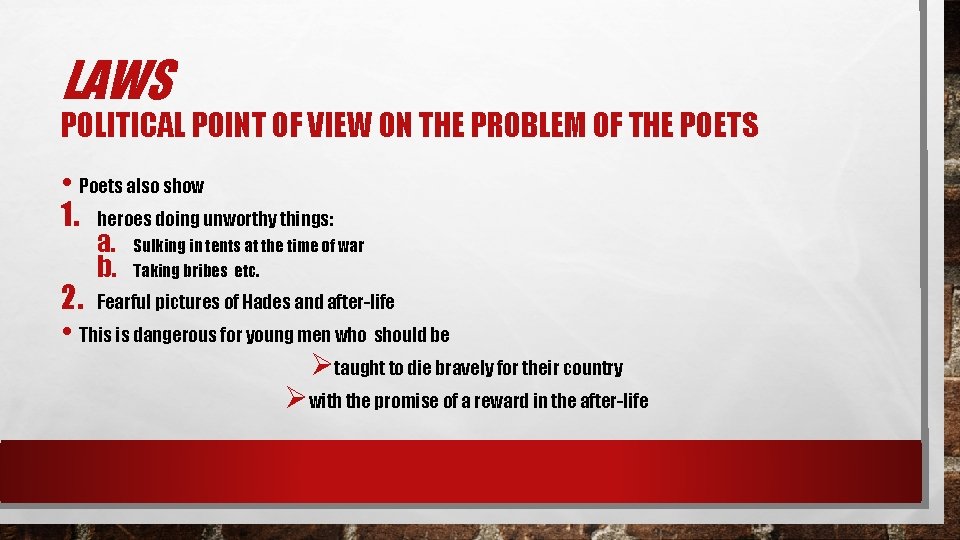 LAWS
POLITICAL POINT OF VIEW ON THE PROBLEM OF THE POETS

• Poets also show
1. heroes doing unworthy things:
a. Sulking in tents at the time of war
b. Taking bribes etc.
2. Fearful pictures of Hades and after-life
• This is dangerous for young men who should be
➢ taught to die bravely for their country
➢ with the promise of a reward in the after-life